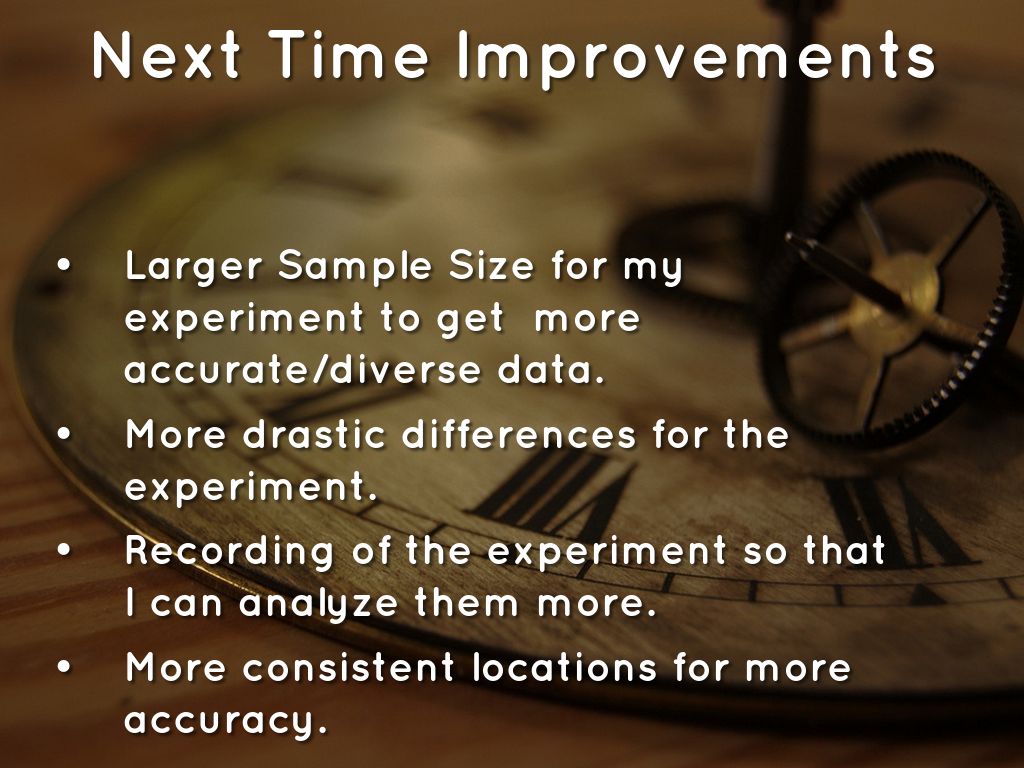 Next Time Improvements

• Larger Sample Size for my experiment to get more accurate/diverse data.

• More drastic differences for the experiment.

• Recording of the experiment so that I can analyze them more.

• More consistent locations for more accuracy.